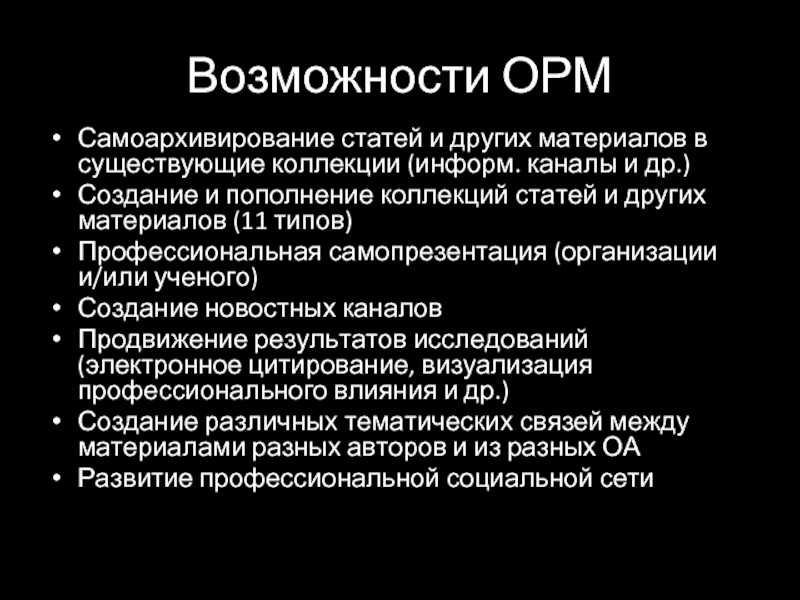 Возможности ОРМ

• Самоархивирование статей и других материалов в существующие коллекции (информ. каналы и др.)
• Создание и пополнение коллекций статей и других материалов (11 типов)
• Профессиональная самопрезентация (организации и/или ученого)
• Создание новостных каналов
• Продвижение результатов исследований (электронное цитирование, визуализация профессионального влияния и др.)
• Создание различных тематических связей между материалами разных авторов и из разных ОА
• Развитие профессиональной социальной сети